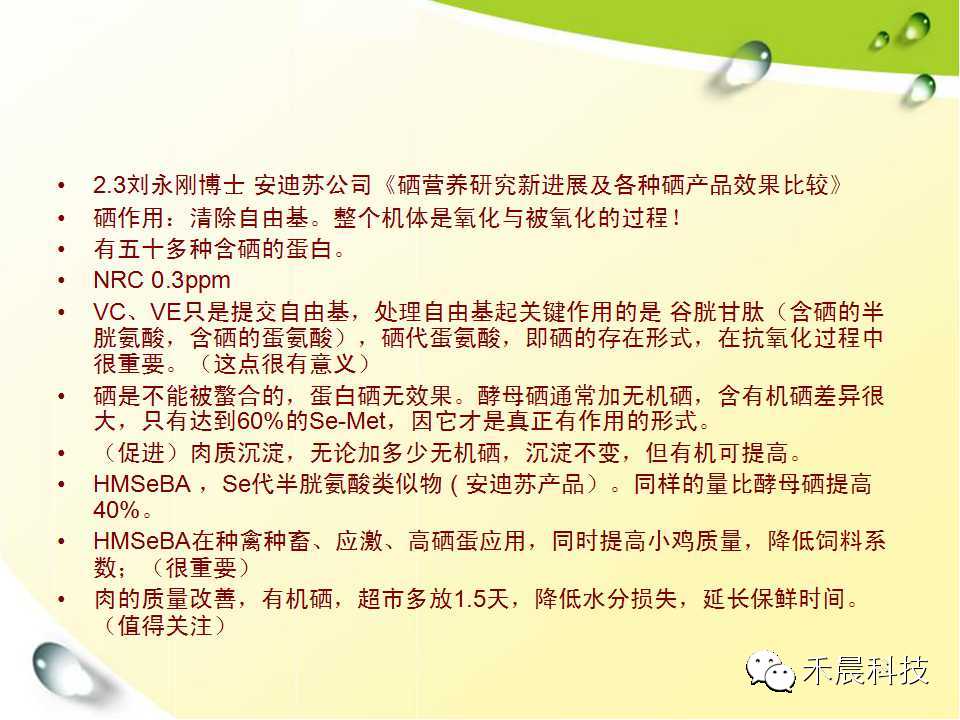 • 2.3刘永刚博士 安迪苏公司《硒营养研究新进展及各种硒产品效果比较》
• 硒作用：清除自由基。整个机体是氧化与被氧化的过程！
• 有五十多种含硒的蛋白。
• NRC 0.3ppm
• VC、VE只是提交自由基，处理自由基起关键作用的是 谷胱甘肽（含硒的半胱氨酸，含硒的蛋氨酸），硒代蛋氨酸，即硒的存在形式，在抗氧化过程中很重要。（这点很有意义）
• 硒是不能被螯合的，蛋白硒无效果。酵母硒通常加无机硒，含有机硒差异很大，只有达到60%的Se-Met，因它才是真正有作用的形式。
• （促进）肉质沉淀，无论加多少无机硒，沉淀不变，但有机可提高。
• HMSeBA，Se代半胱氨酸类似物（安迪苏产品）。同样的量比酵母硒提高40%。
• HMSeBA在种禽种畜、应激、高硒蛋应用，同时提高小鸡质量，降低饲料系数；（很重要）
• 肉的质量改善，有机硒，超市多放1.5天，降低水分损失，延长保鲜时间。（值得关注）

禾晨科技